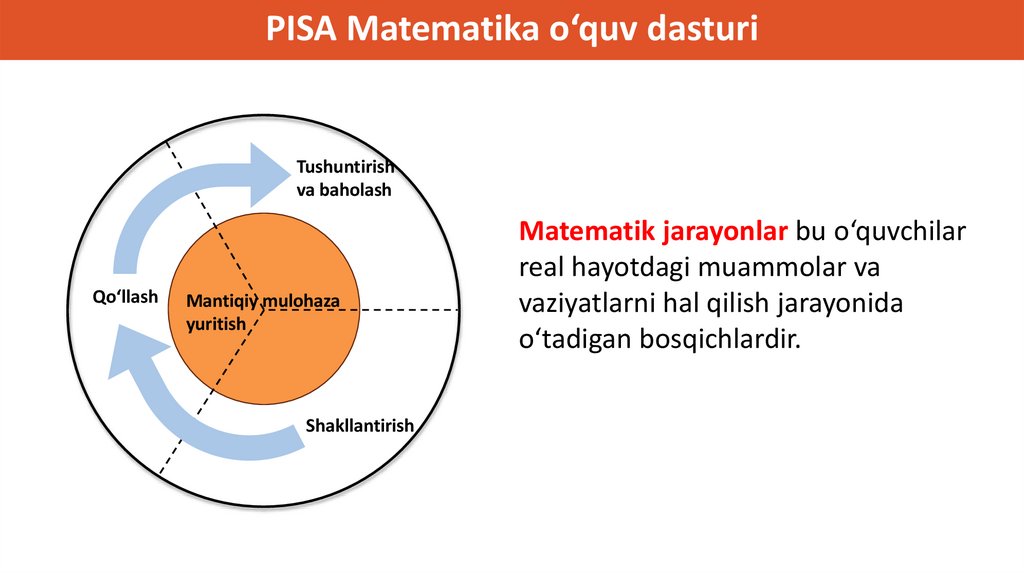 PISA Matematika o‘quv dasturi

Tushuntirish va baholash

Qo‘llash

Mantiqiy mulohaza yuritish

Shakllantirish

Matematik jarayonlar bu o‘quvchilar real hayotdagi muammolar va vaziyatlarni hal qilish jarayonida o‘tadigan bosqichlardir.